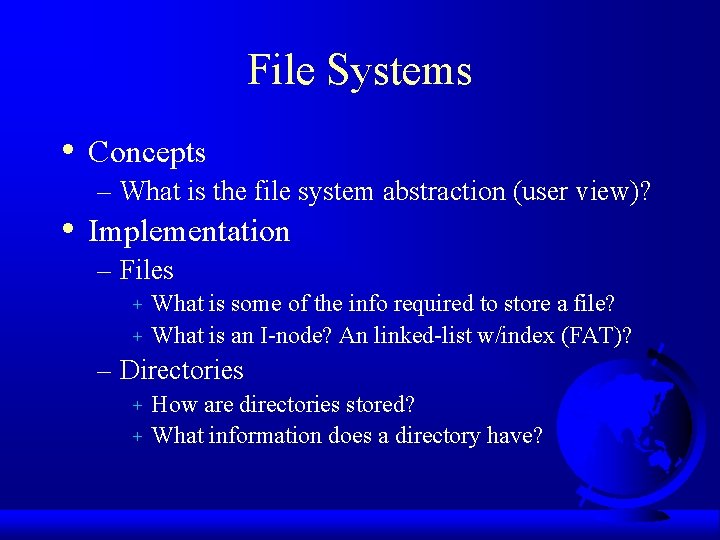 File Systems

• Concepts
– What is the file system abstraction (user view)?

• Implementation
– Files
+ What is some of the info required to store a file?
+ What is an I-node? An linked-list w/index (FAT)?
– Directories
+ How are directories stored?
+ What information does a directory have?